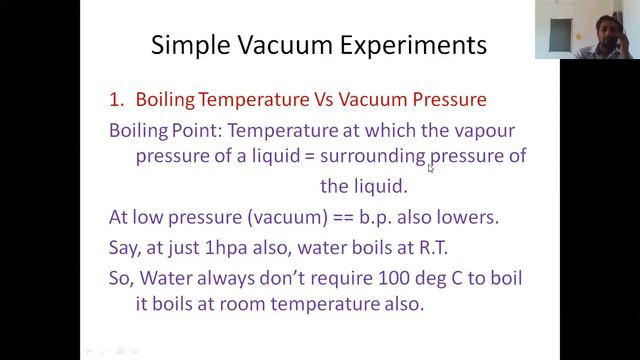 Simple Vacuum Experiments

1. Boiling Temperature Vs Vacuum Pressure

Boiling Point: Temperature at which the vapour pressure of a liquid = surrounding pressure of the liquid.

At low pressure (vacuum) == b.p. also lowers.

Say, at just 1hpa also, water boils at R.T.

So, Water always don't require 100 deg C to boil it boils at room temperature also.